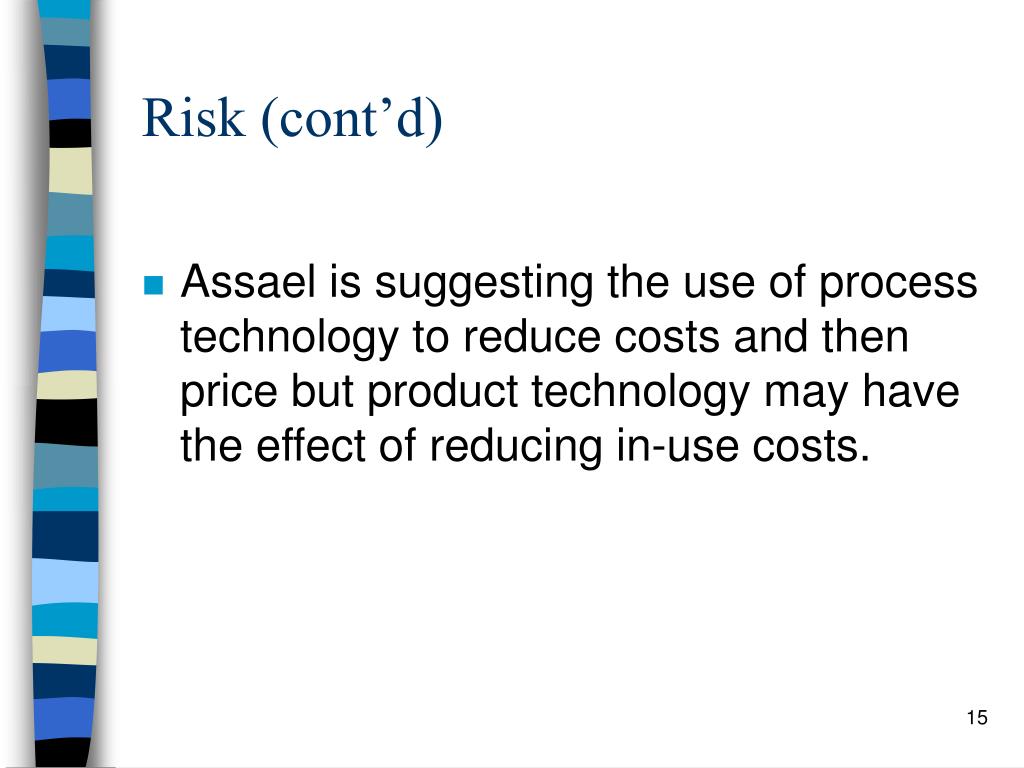 Risk (cont’d)

Assael is suggesting the use of process technology to reduce costs and then price but product technology may have the effect of reducing in-use costs.

15